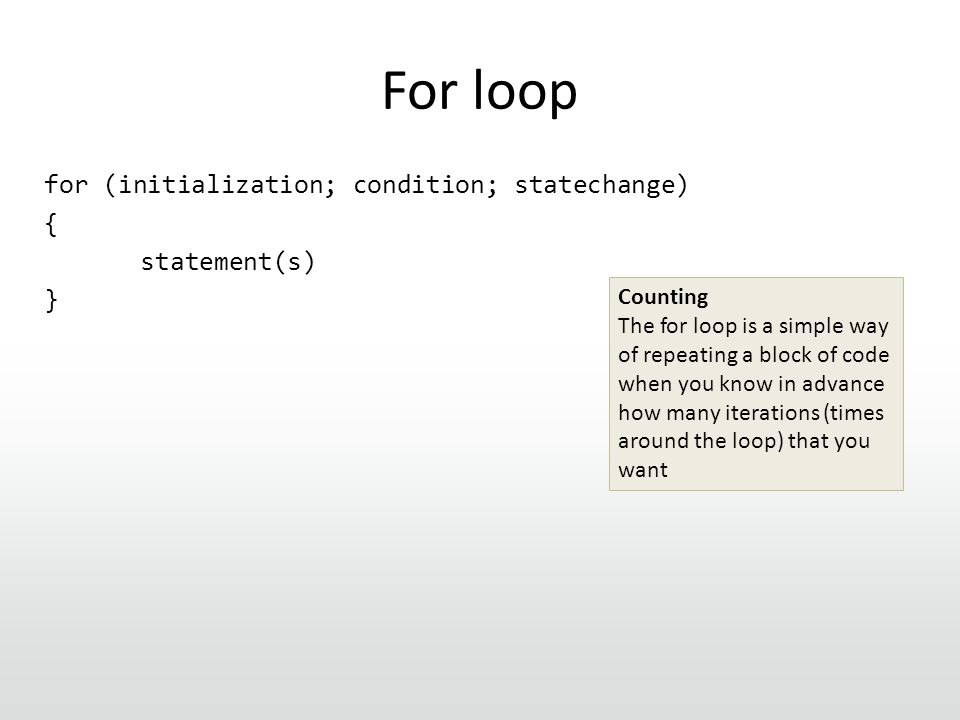 For loop

for (initialization; condition; statechange)
{
    statement(s)
}

Counting
The for loop is a simple way of repeating a block of code when you know in advance how many iterations (times around the loop) that you want